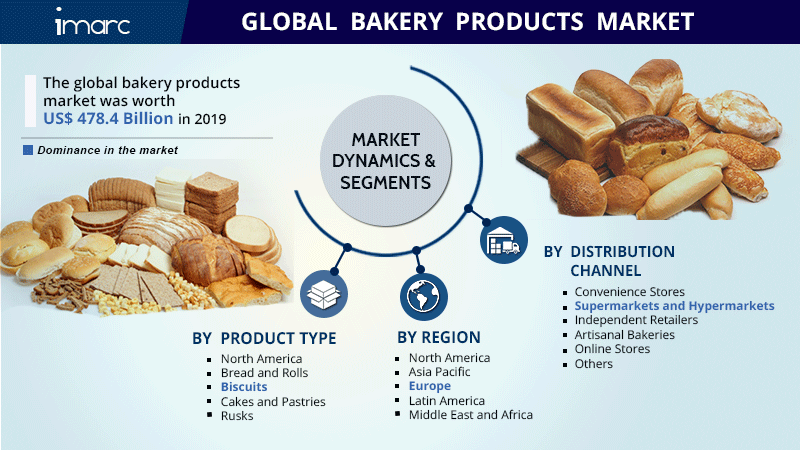 imarc

GLOBAL BAKERY PRODUCTS MARKET

The global bakery products market was worth US$ 478.4 Billion in 2019

Dominance in the market

MARKET DYNAMICS & SEGMENTS

BY PRODUCT TYPE
- North America
- Bread and Rolls
- Biscuits
- Cakes and Pastries
- Rusks

BY REGION
- North America
- Asia Pacific
- Europe
- Latin America
- Middle East and Africa

BY DISTRIBUTION CHANNEL
- Convenience Stores
- Supermarkets and Hypermarkets
- Independent Retailers
- Artisanal Bakeries
- Online Stores
- Others